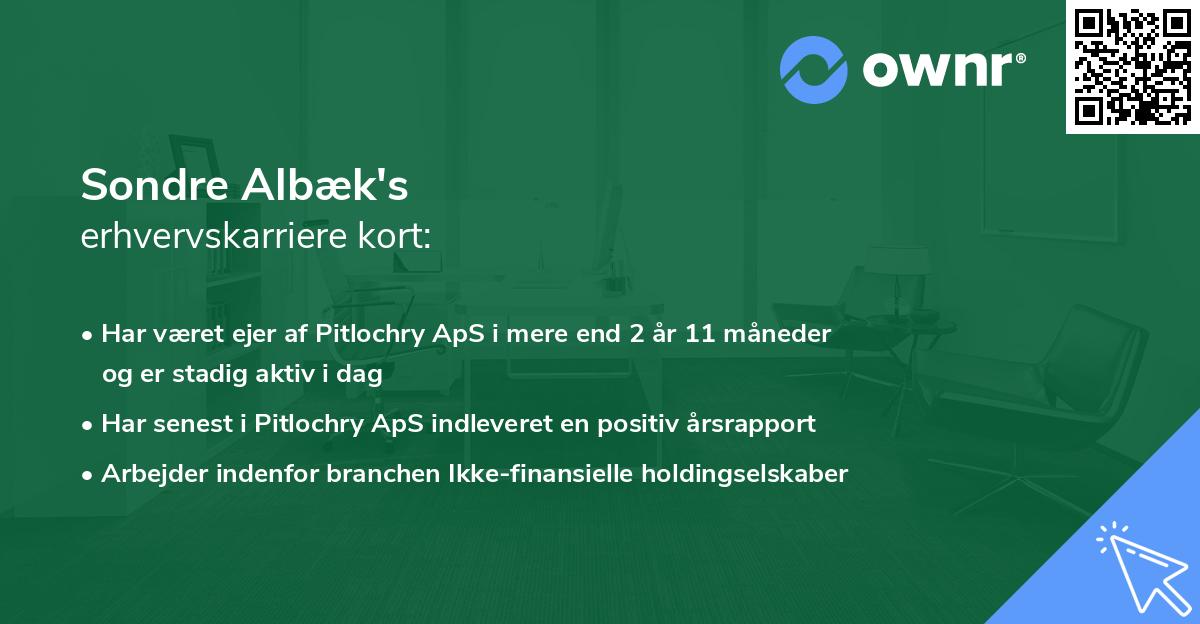 ownr®

Sondre Albæk's
erhvervskarriere kort:

• Har været ejer af Pitlochry ApS i mere end 2 år 11 måneder og er stadig aktiv i dag
• Har senest i Pitlochry ApS indleveret en positiv årsrapport
• Arbejder indenfor branchen Ikke-finansielle holdingselskaber